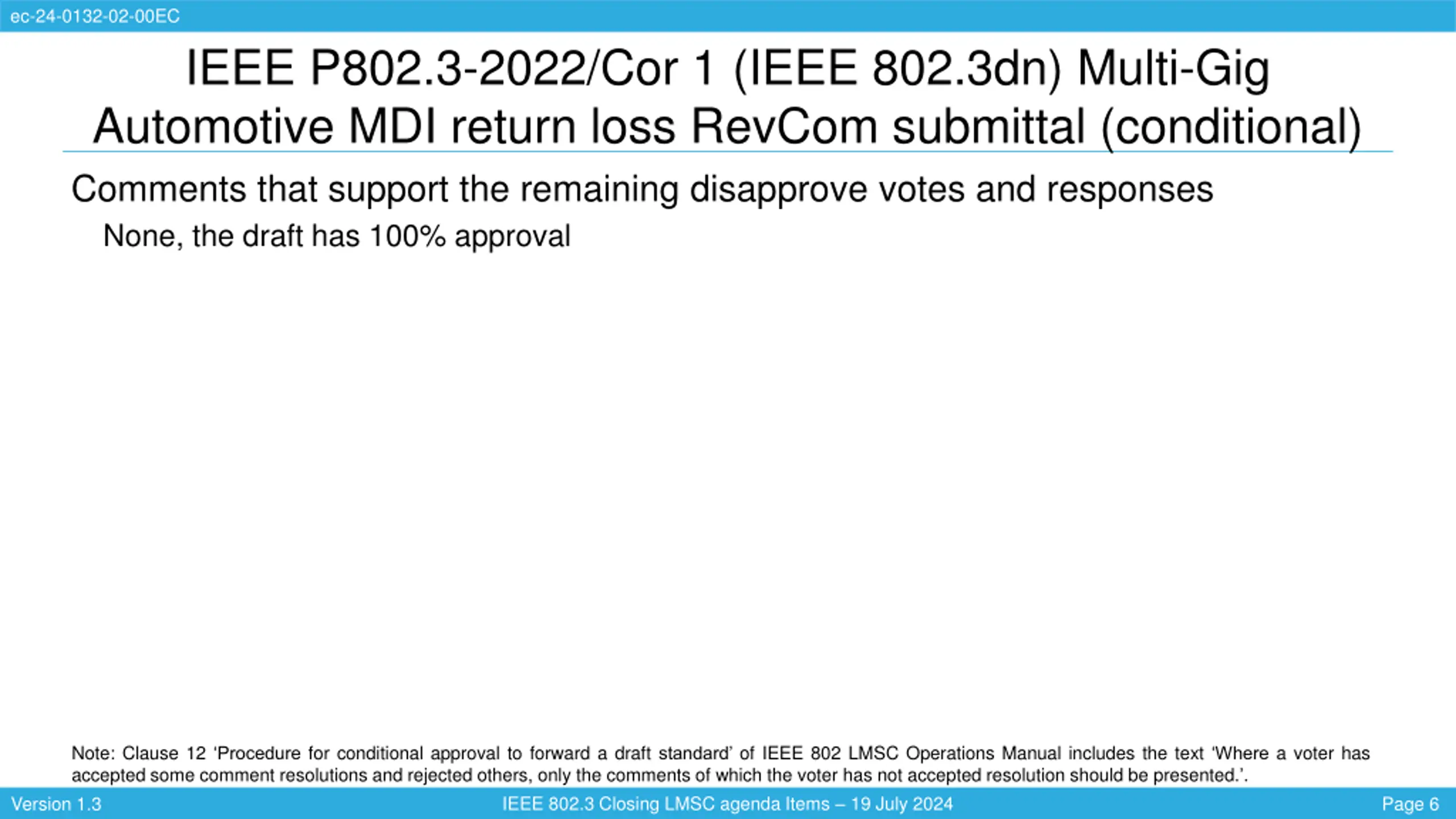 ec-24-0132-02-00EC

IEEE P802.3-2022/Cor 1 (IEEE 802.3dn) Multi-Gig Automotive MDI return loss RevCom submittal (conditional)

Comments that support the remaining disapprove votes and responses

None, the draft has 100% approval

Note: Clause 12 ‘Procedure for conditional approval to forward a draft standard’ of IEEE 802 LMSC Operations Manual includes the text ‘Where a voter has accepted some comment resolutions and rejected others, only the comments of which the voter has not accepted resolution should be presented.’.

Version 1.3

IEEE 802.3 Closing LMSC agenda Items – 19 July 2024

Page 6